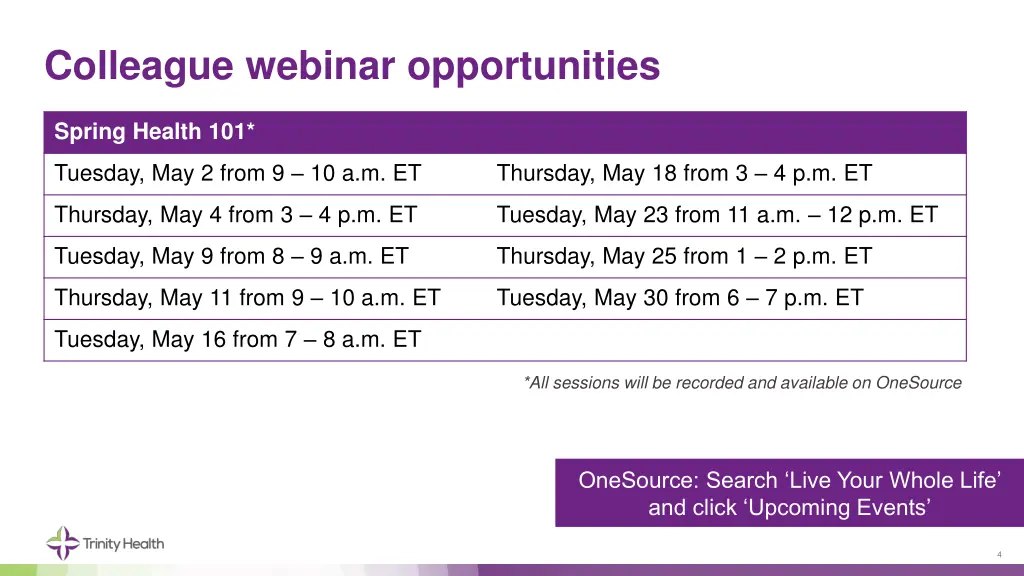 Colleague webinar opportunities

| Spring Health 101* | |
|---|---|
| Tuesday, May 2 from 9 – 10 a.m. ET | Thursday, May 18 from 3 – 4 p.m. ET |
| Thursday, May 4 from 3 – 4 p.m. ET | Tuesday, May 23 from 11 a.m. – 12 p.m. ET |
| Tuesday, May 9 from 8 – 9 a.m. ET | Thursday, May 25 from 1 – 2 p.m. ET |
| Thursday, May 11 from 9 – 10 a.m. ET | Tuesday, May 30 from 6 – 7 p.m. ET |
| Tuesday, May 16 from 7 – 8 a.m. ET | |

*All sessions will be recorded and available on OneSource

OneSource: Search ‘Live Your Whole Life’ and click ‘Upcoming Events’

Trinity Health

4